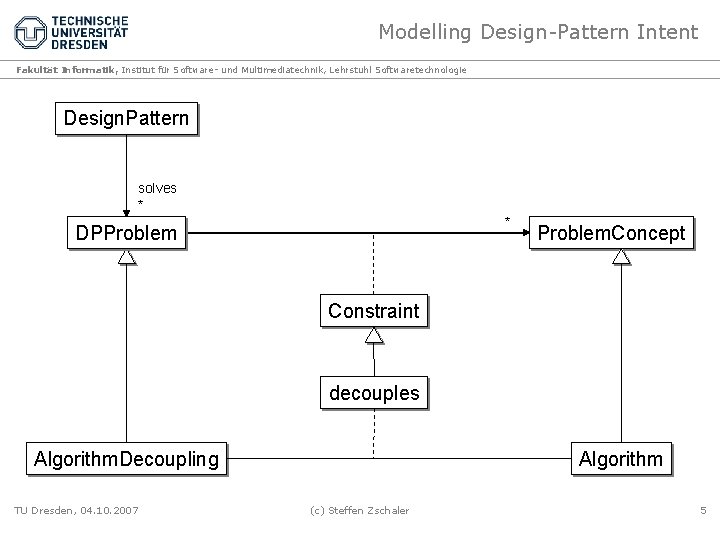 TECHNISCHE UNIVERSITÄT DRESDEN

Modelling Design-Pattern Intent

Fakultät Informatik, Institut für Software- und Multimediatechnik, Lehrstuhl Softwaretechnologie

DesignPattern

solves
*

DPProblem

*

ProblemConcept

Constraint

decouples

AlgorithmDecoupling

Algorithm

TU Dresden, 04.10.2007

(c) Steffen Zschaler

5